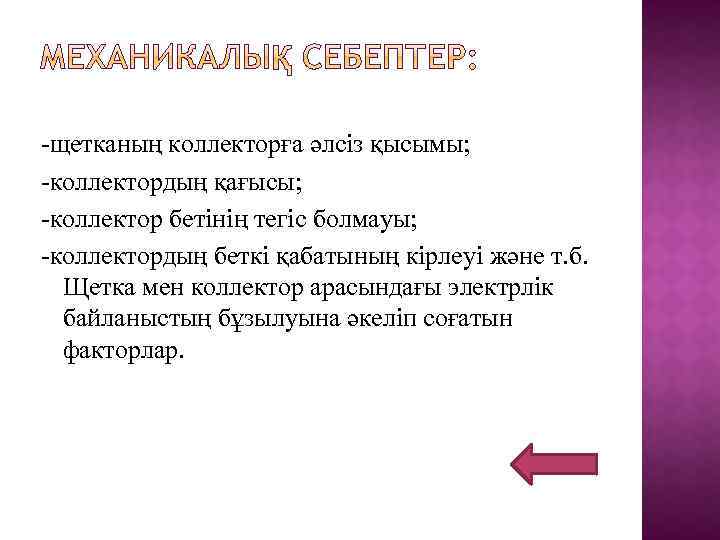 МЕХАНИКАЛЫҚ СЕБЕПТЕР:

-щетканың коллекторға әлсіз қысымы;
-коллектордың қағысы;
-коллектор бетінің тегіс болмауы;
-коллектордың беткі қабатының кірлеуі және т.б. Щетка мен коллектор арасындағы электрлік байланыстың бұзылуына әкеліп соғатын факторлар.